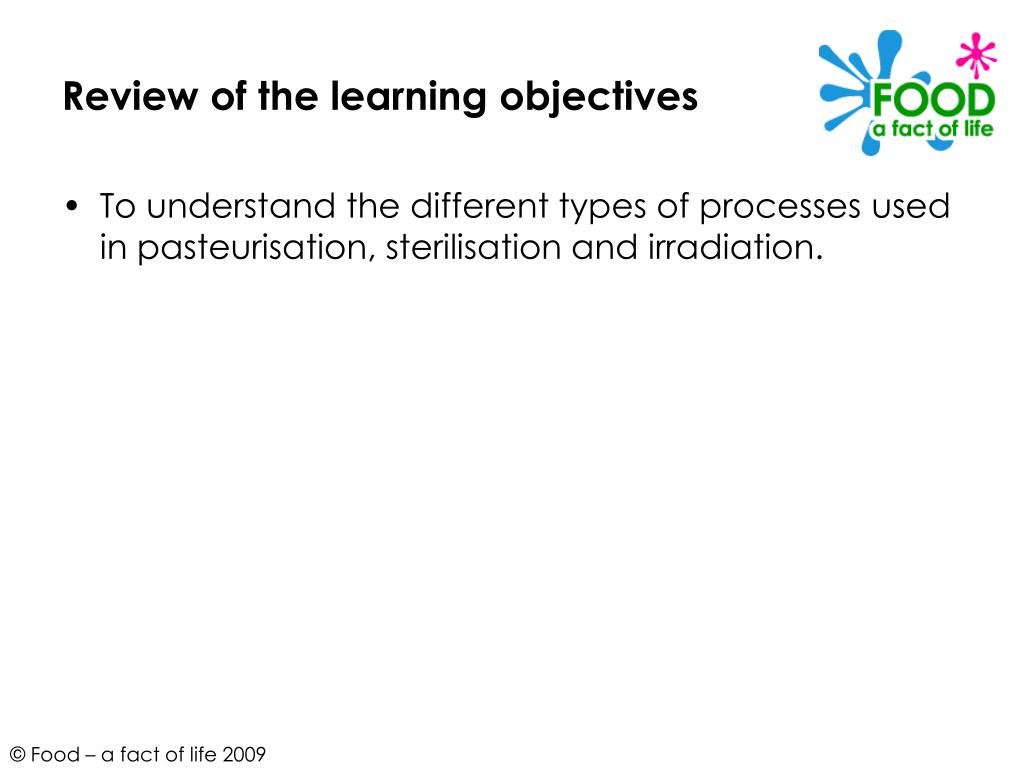 Review of the learning objectives

FOOD
a fact of life

• To understand the different types of processes used in pasteurisation, sterilisation and irradiation.

© Food – a fact of life 2009